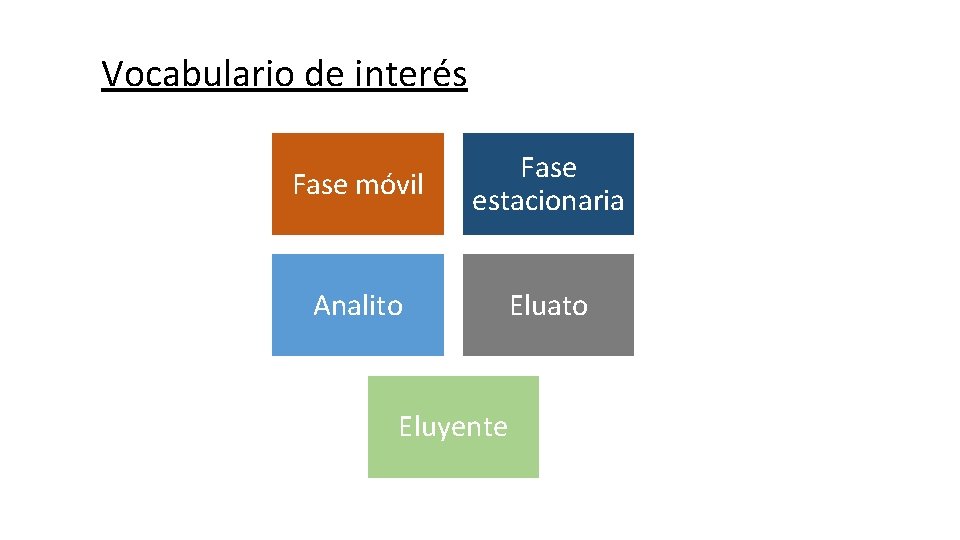 Vocabulario de interés

Fase móvil

Fase estacionaria

Analito

Eluato

Eluyente